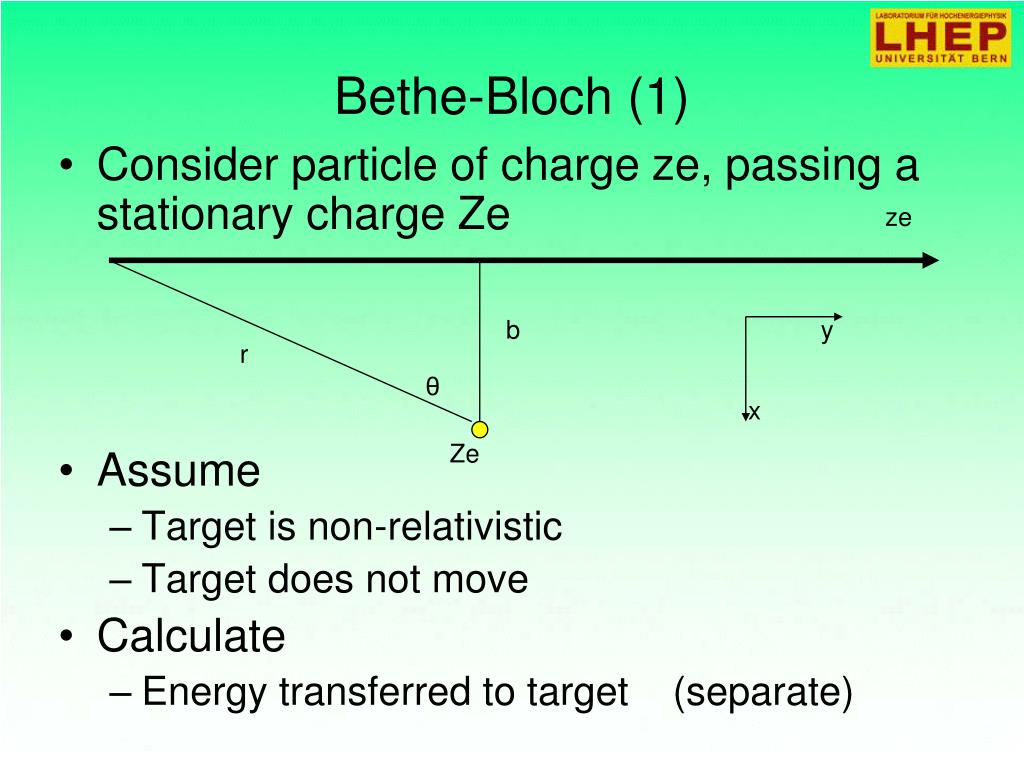 LABORATORIUM FÜR HOCHENERGIEPHYSIK
LHEP
UNIVERSITÄT BERN

Bethe-Bloch (1)

• Consider particle of charge ze, passing a stationary charge Ze

ze
b
y
r
θ
x
Ze

• Assume
– Target is non-relativistic
– Target does not move
• Calculate
– Energy transferred to target (separate)